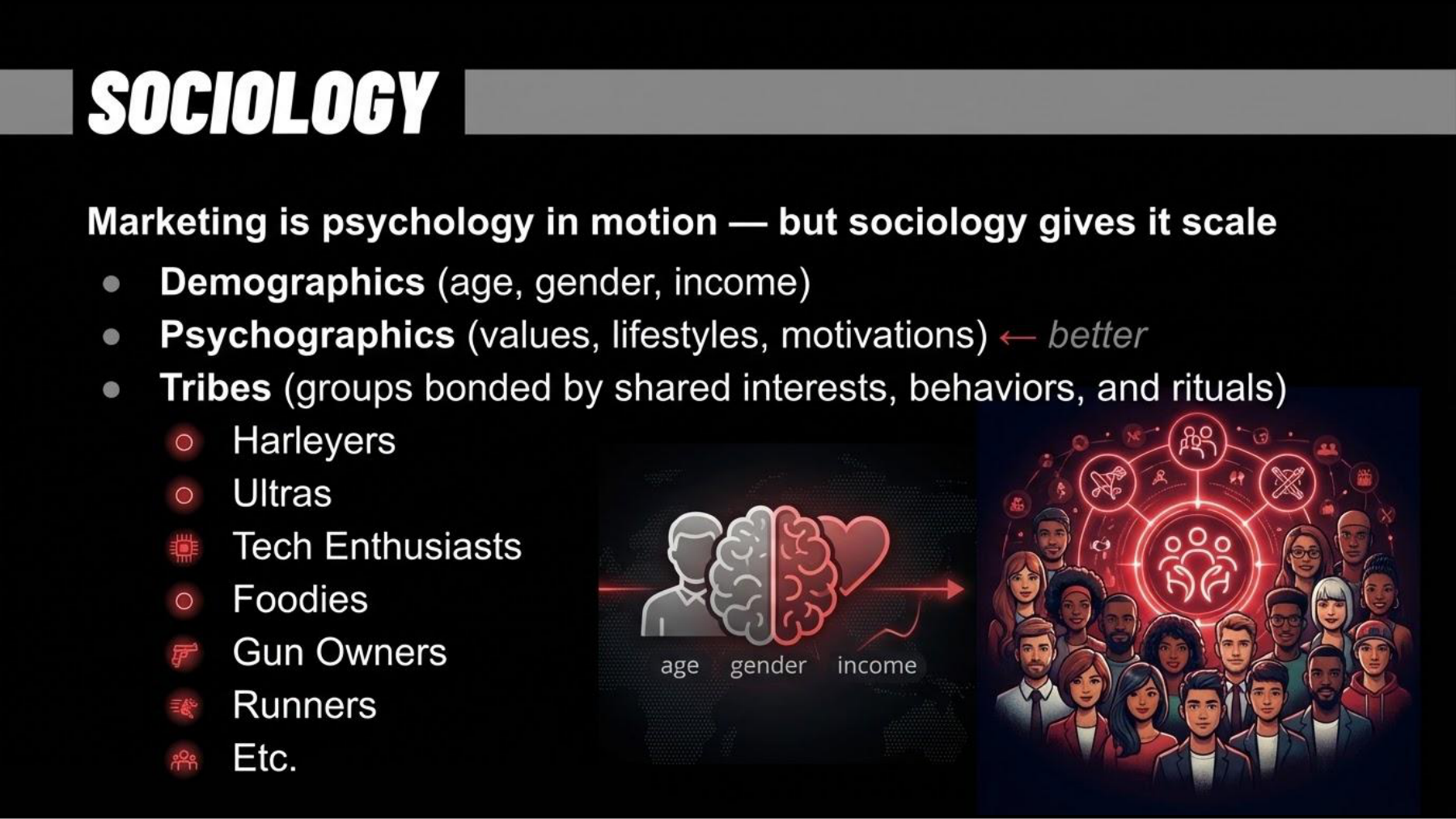 SOCIOLOGY

Marketing is psychology in motion — but sociology gives it scale

- Demographics (age, gender, income)
- Psychographics (values, lifestyles, motivations) ← better
- Tribes (groups bonded by shared interests, behaviors, and rituals)
  - Harleyers
  - Ultras
  - Tech Enthusiasts
  - Foodies
  - Gun Owners
  - Runners
  - Etc.

age gender income